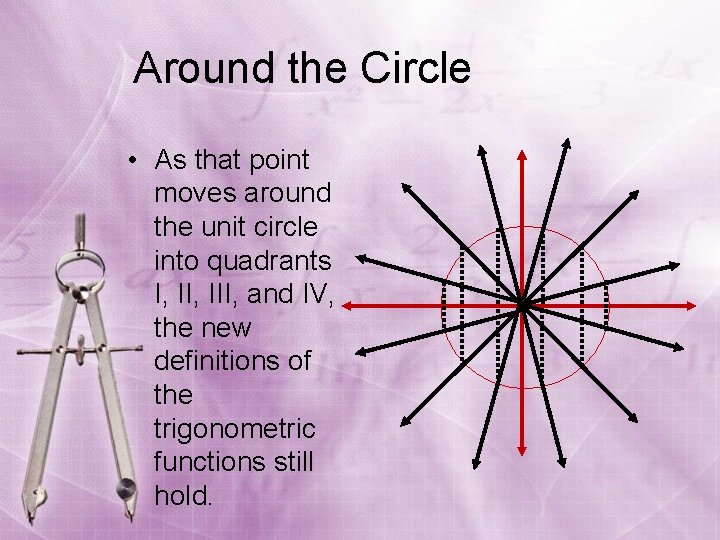 Around the Circle

• As that point moves around the unit circle into quadrants I, II, III, and IV, the new definitions of the trigonometric functions still hold.